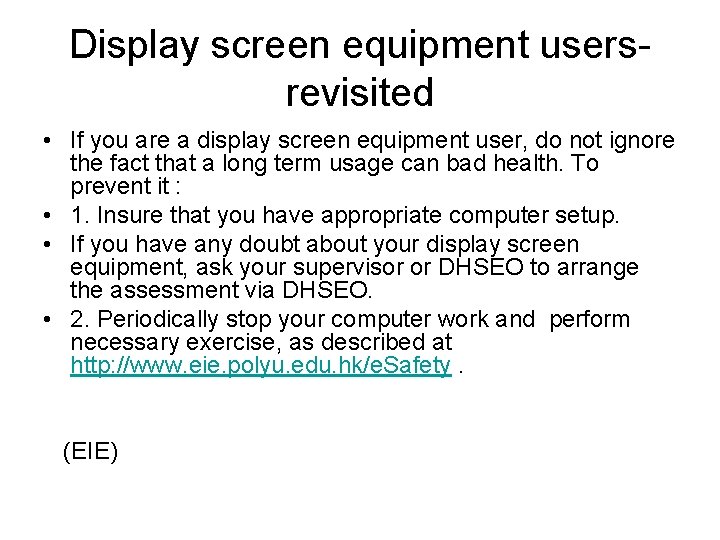 Display screen equipment users-revisited

• If you are a display screen equipment user, do not ignore the fact that a long term usage can bad health. To prevent it :
• 1. Insure that you have appropriate computer setup.
• If you have any doubt about your display screen equipment, ask your supervisor or DHSEO to arrange the assessment via DHSEO.
• 2. Periodically stop your computer work and perform necessary exercise, as described at http://www.eie.polyu.edu.hk/eSafety .

(EIE)